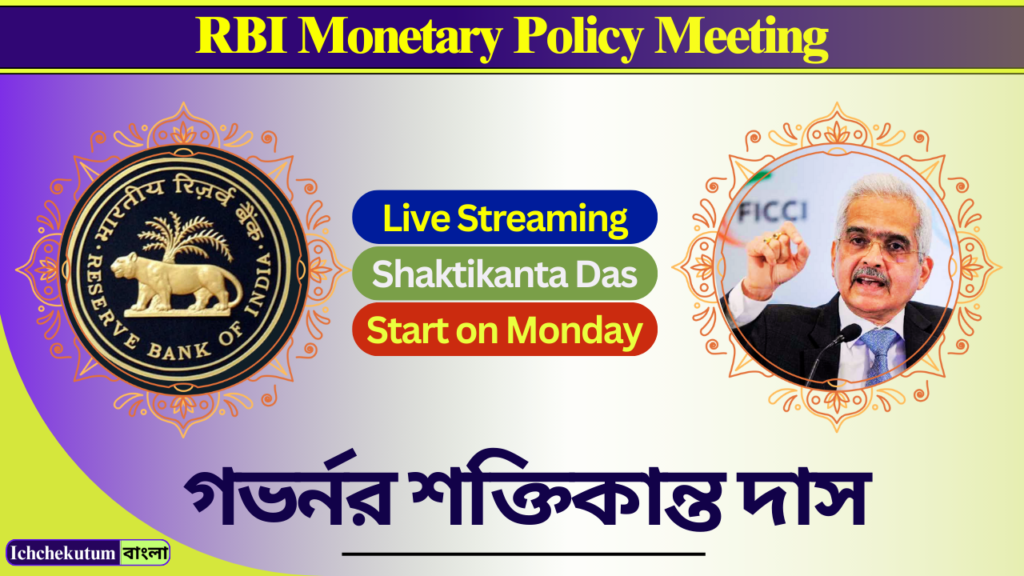 RBI Monetary Policy Meeting

भारतीय रिज़र्व बैंक
RESERVE BANK OF INDIA

Live Streaming
Shaktikanta Das
Start on Monday

FICCI

গভর্নর শক্তিকান্ত দাস

Ichchekutum বাংলা